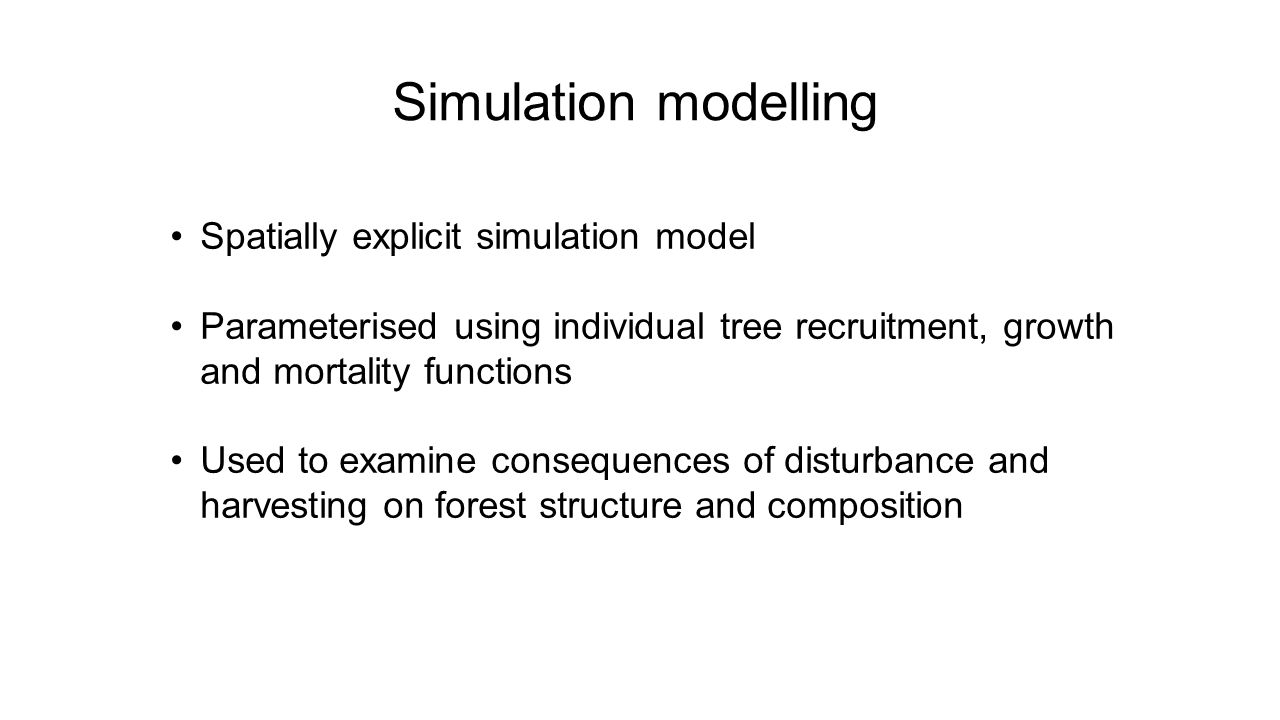 Simulation modelling

• Spatially explicit simulation model

• Parameterised using individual tree recruitment, growth and mortality functions

• Used to examine consequences of disturbance and harvesting on forest structure and composition